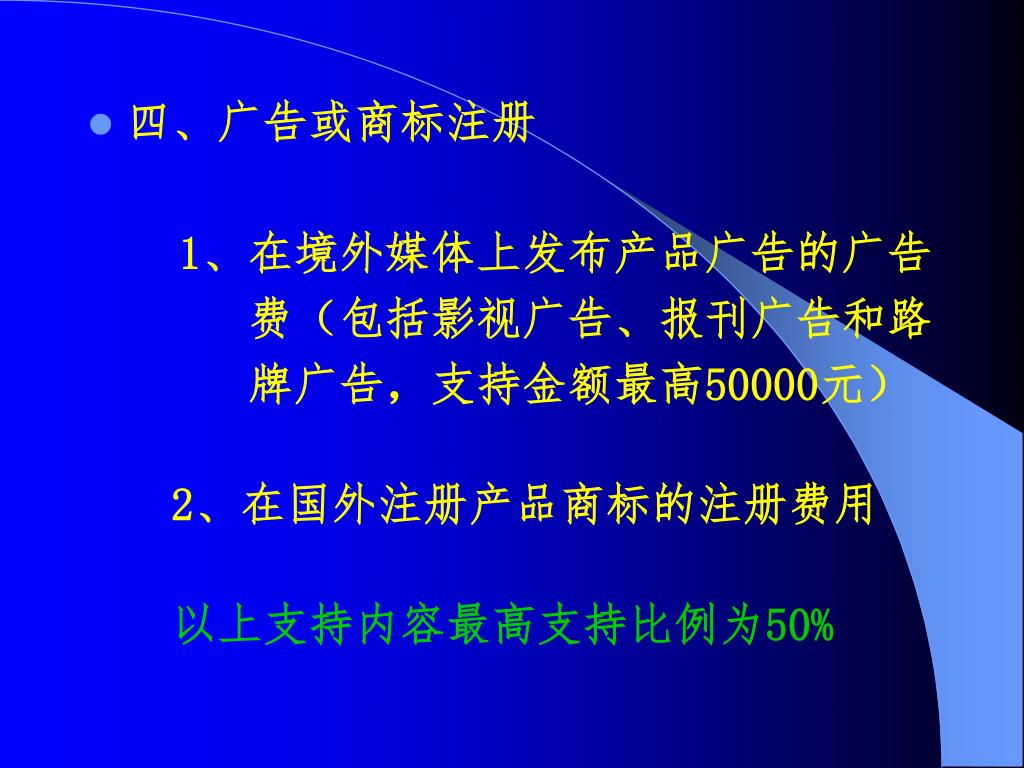 四、广告或商标注册

1、在境外媒体上发布产品广告的广告费（包括影视广告、报刊广告和路牌广告，支持金额最高50000元）

2、在国外注册产品商标的注册费用

以上支持内容最高支持比例为50%